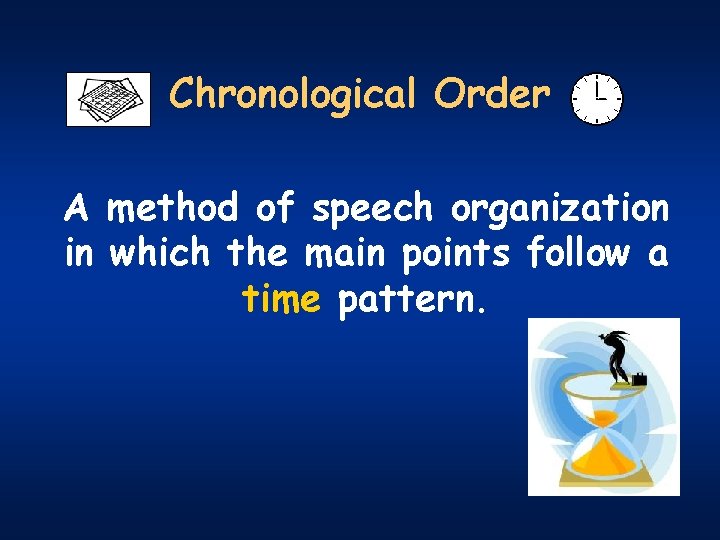 Chronological Order

A method of speech organization in which the main points follow a time pattern.